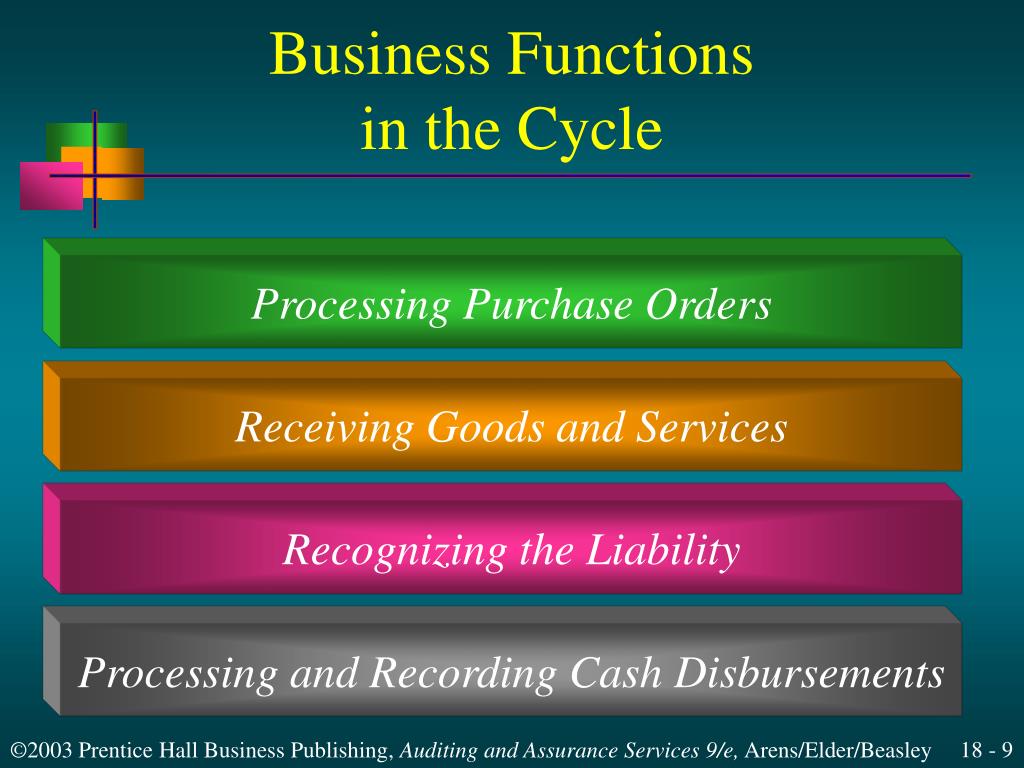 Business Functions in the Cycle

Processing Purchase Orders

Receiving Goods and Services

Recognizing the Liability

Processing and Recording Cash Disbursements

©2003 Prentice Hall Business Publishing, Auditing and Assurance Services 9/e, Arens/Elder/Beasley 18 - 9